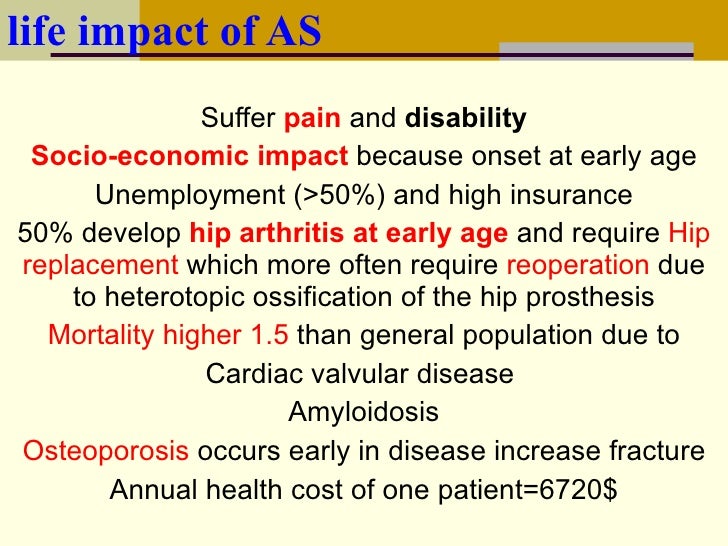 life impact of AS

Suffer pain and disability

Socio-economic impact because onset at early age

Unemployment (>50%) and high insurance

50% develop hip arthritis at early age and require Hip replacement which more often require reoperation due to heterotopic ossification of the hip prosthesis

Mortality higher 1.5 than general population due to

Cardiac valvular disease

Amyloidosis

Osteoporosis occurs early in disease increase fracture

Annual health cost of one patient=6720$